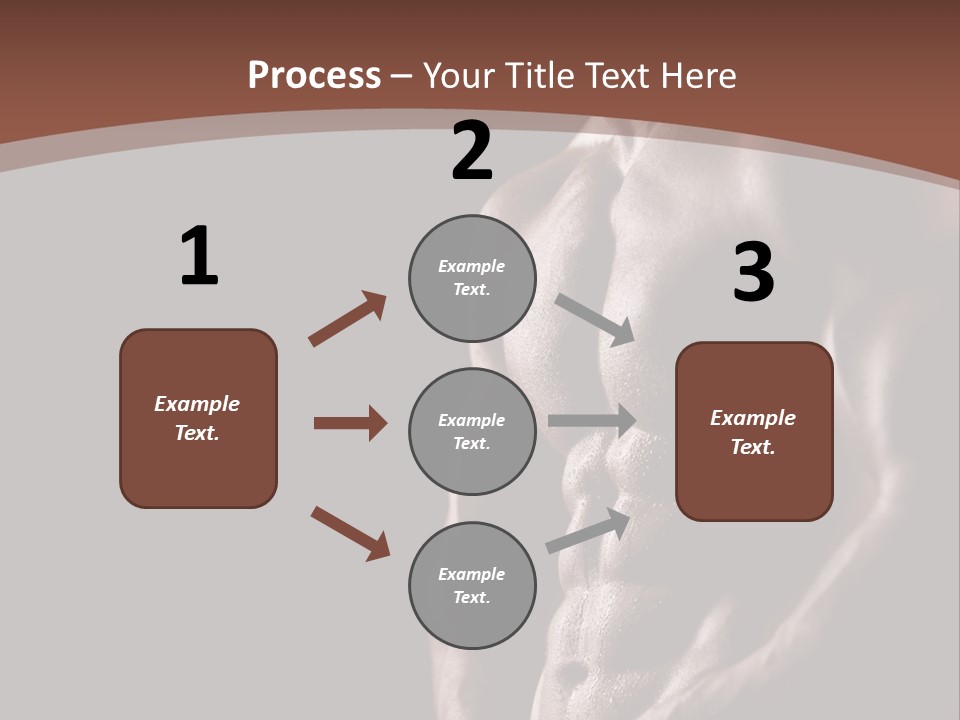 Process – Your Title Text Here

1

Example Text.

2

Example Text.

Example Text.

Example Text.

3

Example Text.